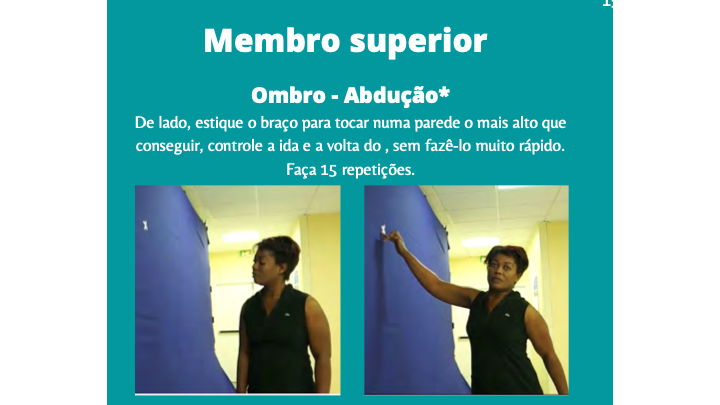 Membro superior

Ombro - Abdução*

De lado, estique o braço para tocar numa parede o mais alto que conseguir, controle a ida e a volta do , sem fazê-lo muito rápido. Faça 15 repetições.